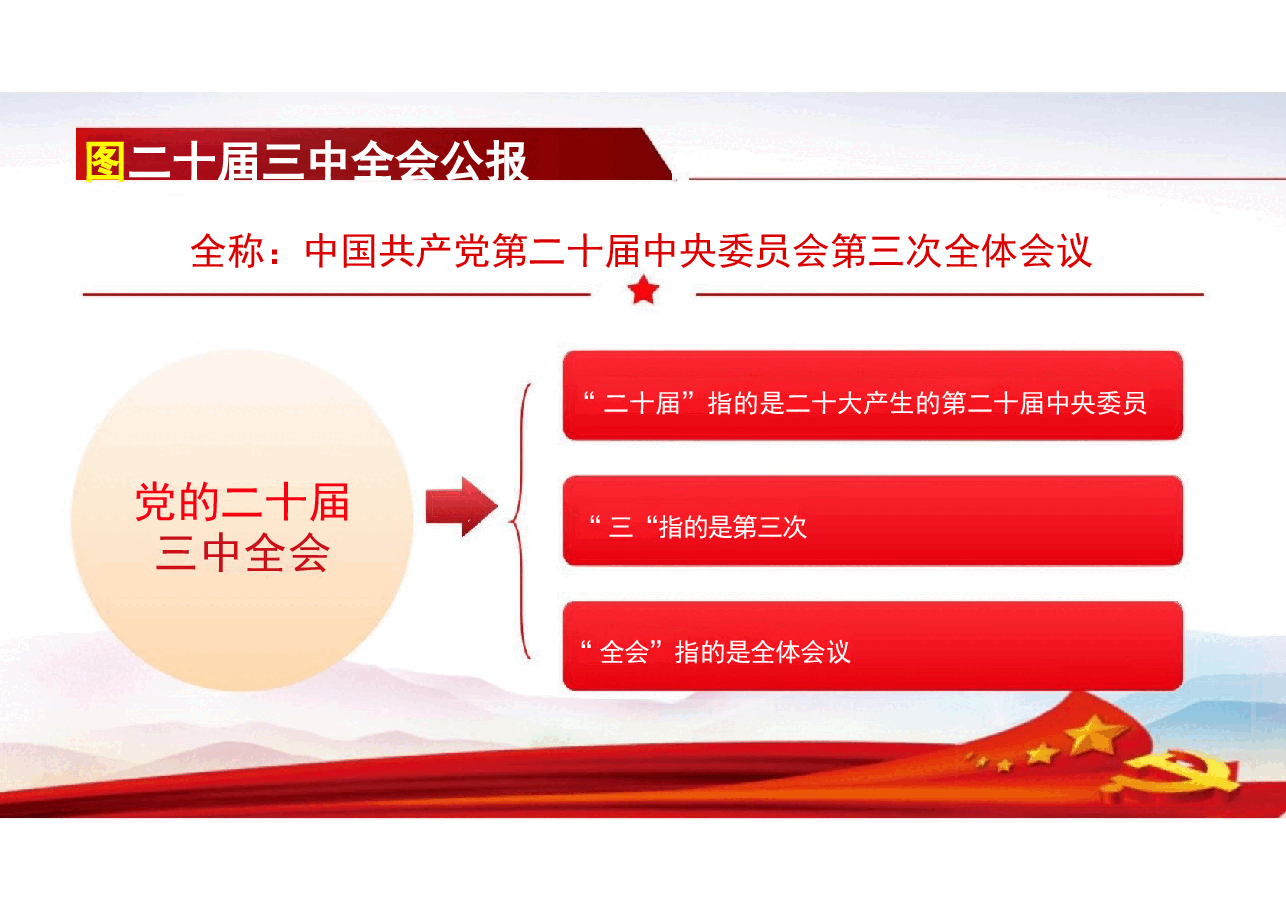 图二十届三中全会公报

全称：中国共产党第二十届中央委员会第三次全体会议

党的二十届
三中全会

“二十届”指的是二十大产生的第二十届中央委员

“三“指的是第三次

“全会”指的是全体会议